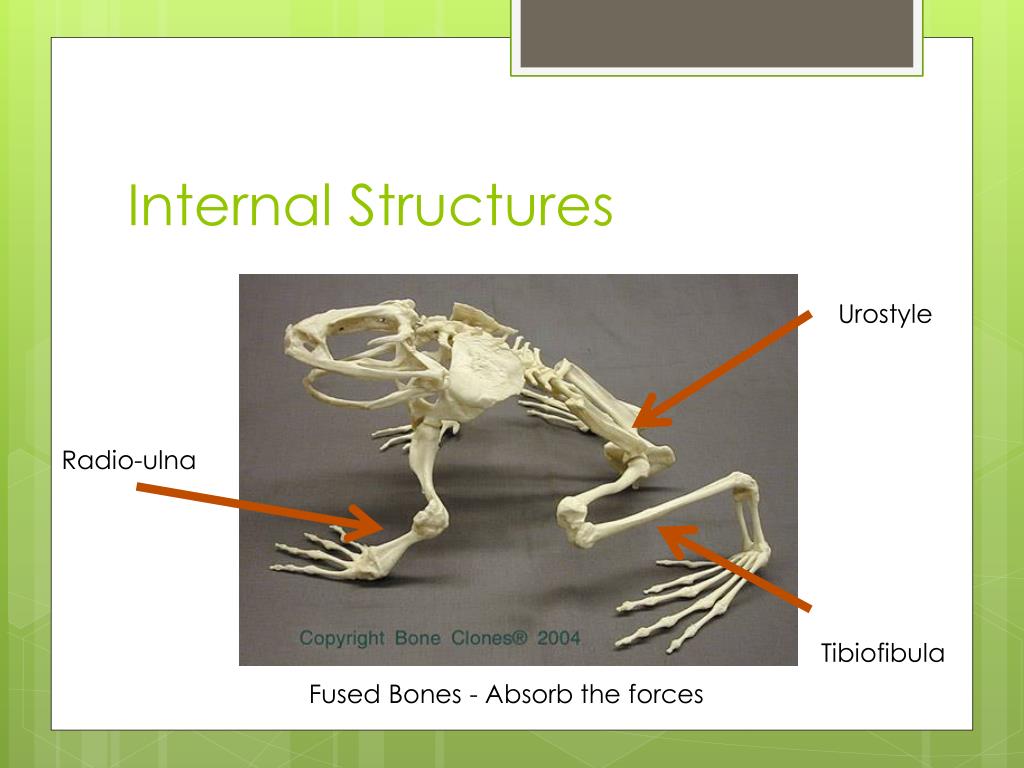 Internal Structures

Urostyle

Radio-ulna

Copyright Bone Clones® 2004

Tibiofibula

Fused Bones - Absorb the forces